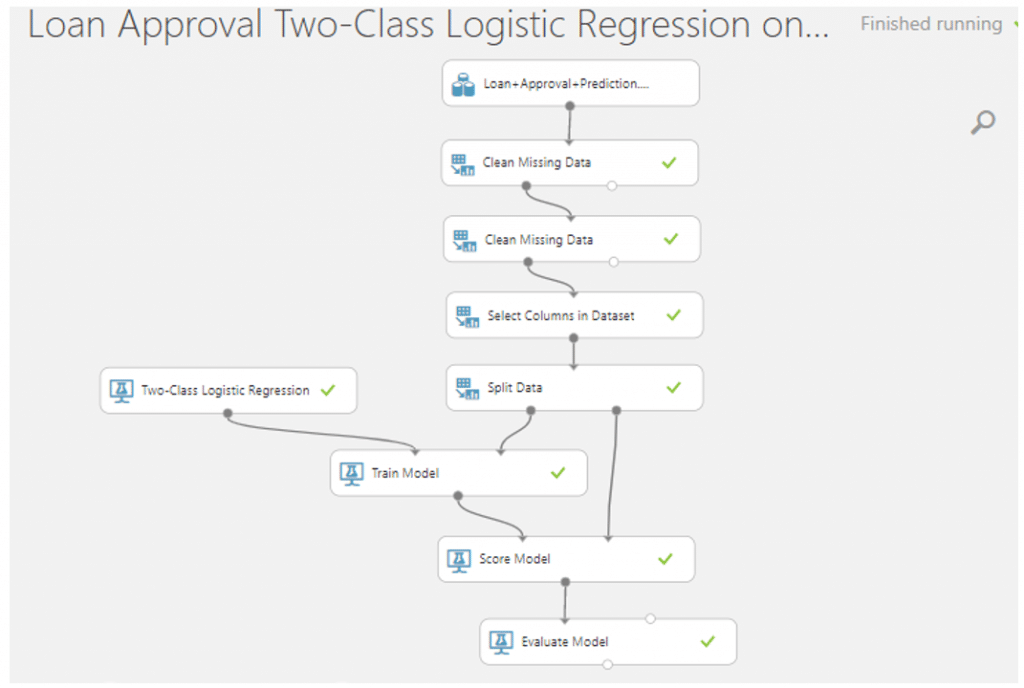 Loan Approval Two-Class Logistic Regression on...

Finished running

Loan+Approval+Prediction....

Clean Missing Data

Clean Missing Data

Select Columns in Dataset

Two-Class Logistic Regression

Split Data

Train Model

Score Model

Evaluate Model